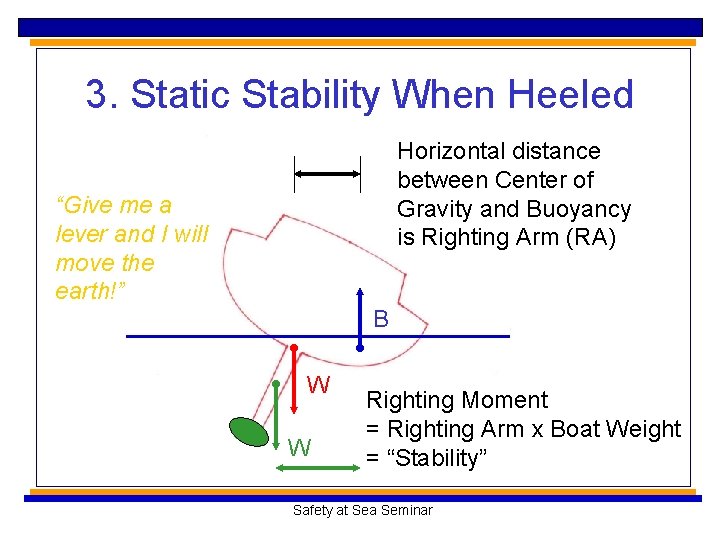 3. Static Stability When Heeled

"Give me a lever and I will move the earth!"

Horizontal distance between Center of Gravity and Buoyancy is Righting Arm (RA)

B

W

W

Righting Moment
= Righting Arm x Boat Weight
= "Stability"

Safety at Sea Seminar